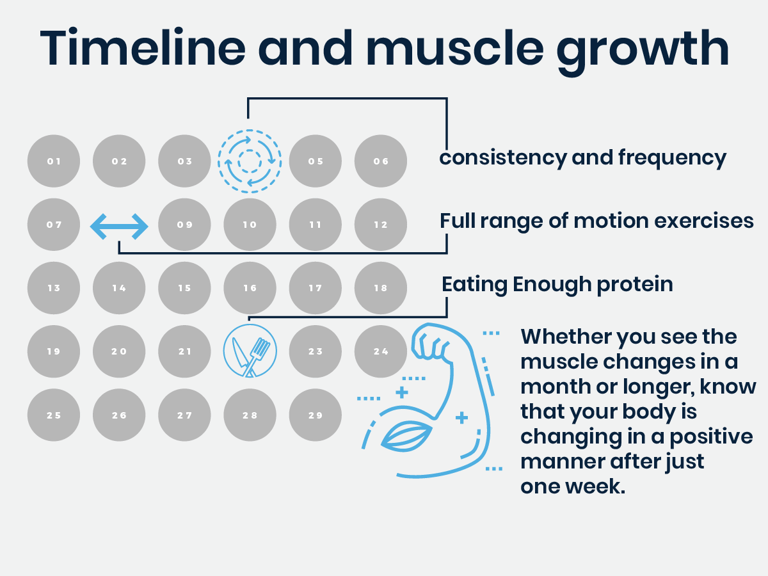 Timeline and muscle growth

01 02 03 05 06
07 09 10 11 12
13 14 15 16 17 18
19 20 21 23 24
25 26 27 28 29

consistency and frequency

Full range of motion exercises

Eating Enough protein

Whether you see the muscle changes in a month or longer, know that your body is changing in a positive manner after just one week.